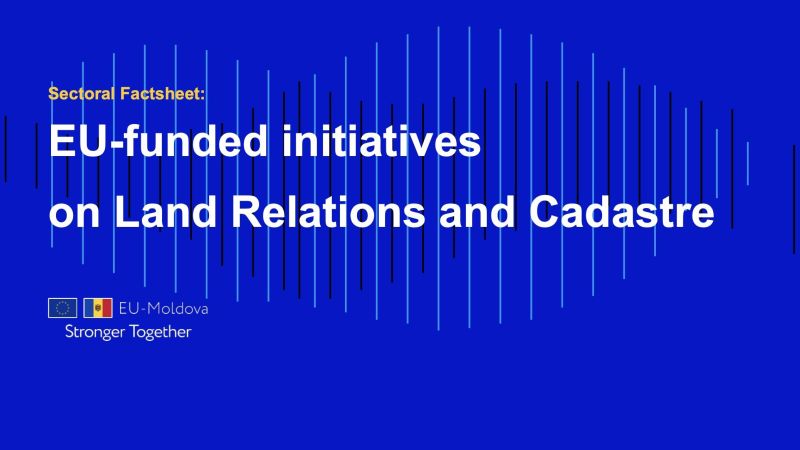 Sectoral Factsheet:

EU-funded initiatives on Land Relations and Cadastre

EU-Moldova
Stronger Together